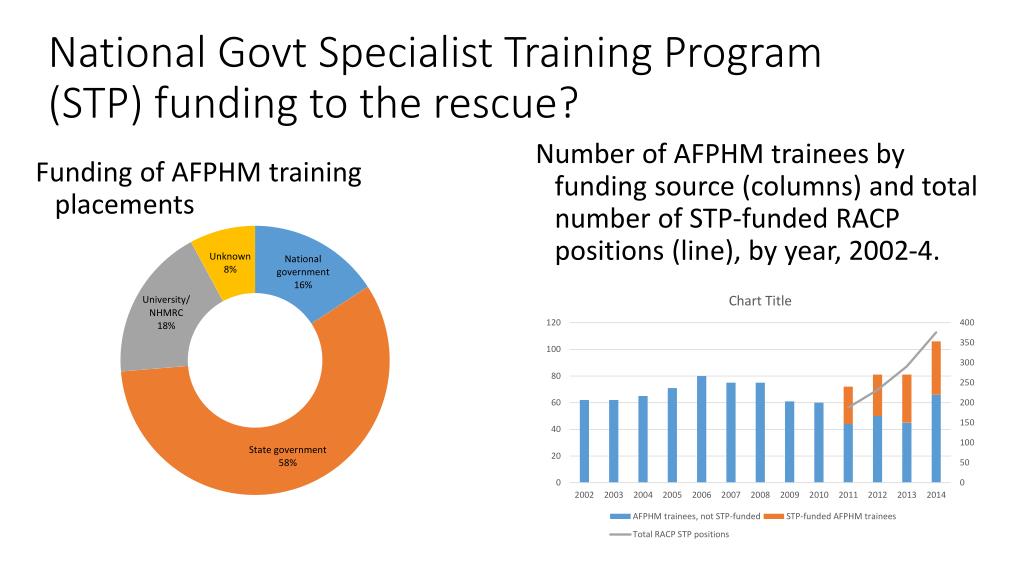 National Govt Specialist Training Program (STP) funding to the rescue?

Funding of AFPHM training placements

Unknown
8%

National government
16%

University/ NHMRC
18%

State government
58%

Number of AFPHM trainees by funding source (columns) and total number of STP-funded RACP positions (line), by year, 2002-4.

Chart Title

120
100
80
60
40
20
0

400
350
300
250
200
150
100
50
0

2002 2003 2004 2005 2006 2007 2008 2009 2010 2011 2012 2013 2014

AFPHM trainees, not STP-funded
STP-funded AFPHM trainees
Total RACP STP positions